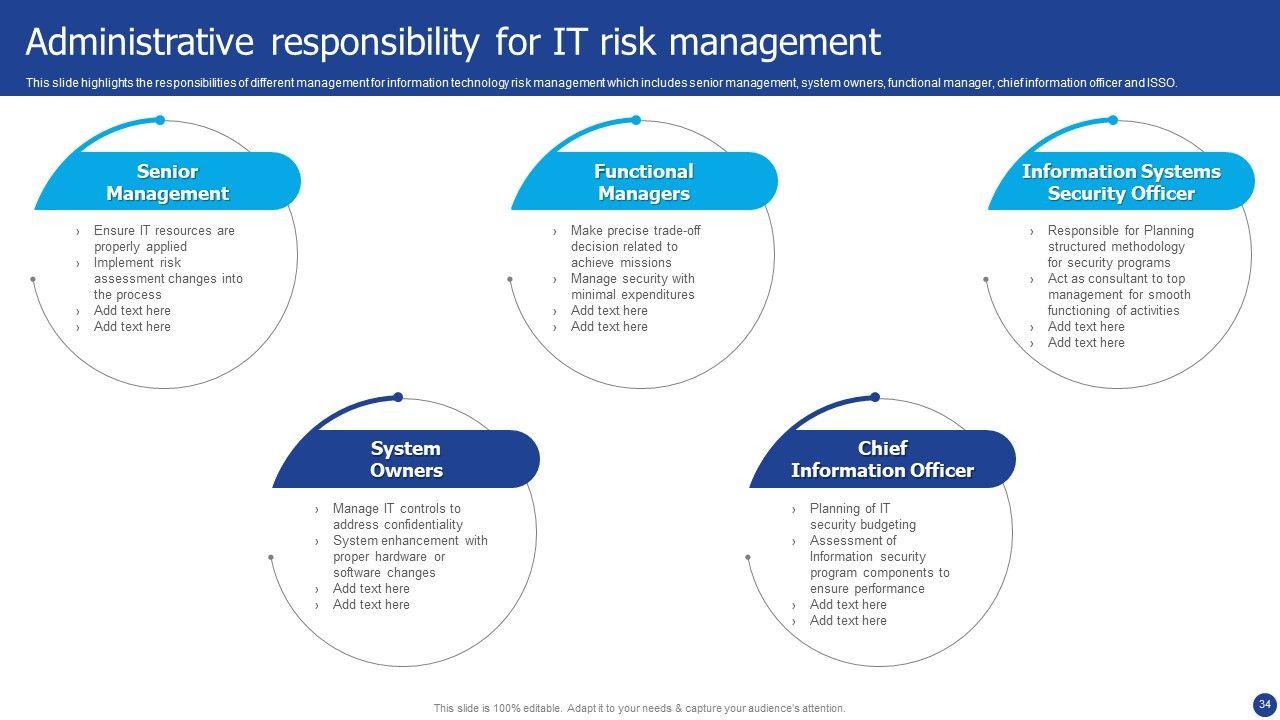 Administrative responsibility for IT risk management

This slide highlights the responsibilities of different management for information technology risk management which includes senior management, system owners, functional manager, chief information officer and ISSO.

Senior Management

› Ensure IT resources are properly applied
› Implement risk assessment changes into the process
› Add text here
› Add text here

Functional Managers

› Make precise trade-off decision related to achieve missions
› Manage security with minimal expenditures
› Add text here
› Add text here

Information Systems Security Officer

› Responsible for Planning structured methodology for security programs
› Act as consultant to top management for smooth functioning of activities
› Add text here
› Add text here

System Owners

› Manage IT controls to address confidentiality
› System enhancement with proper hardware or software changes
› Add text here
› Add text here

Chief Information Officer

› Planning of IT security budgeting
› Assessment of Information security program components to ensure performance
› Add text here
› Add text here

This slide is 100% editable. Adapt it to your needs & capture your audience's attention.

34